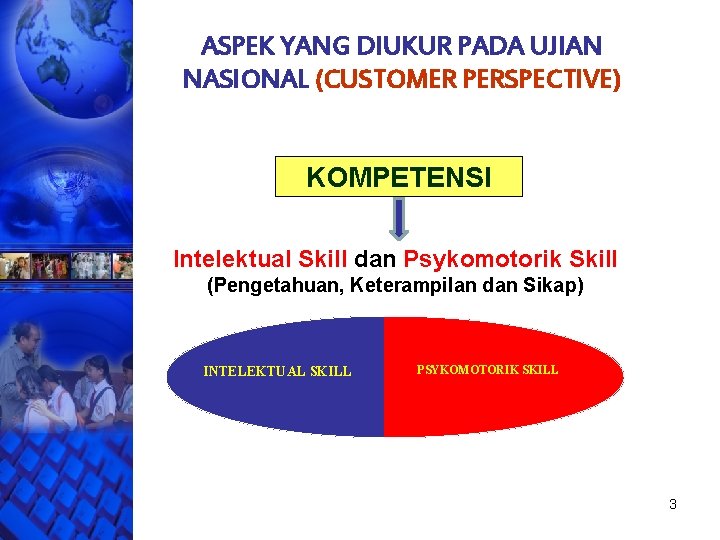 ASPEK YANG DIUKUR PADA UJIAN NASIONAL (CUSTOMER PERSPECTIVE)

KOMPETENSI

Intelektual Skill dan Psykomotorik Skill
(Pengetahuan, Keterampilan dan Sikap)

INTELEKTUAL SKILL

PSYKOMOTORIK SKILL

3